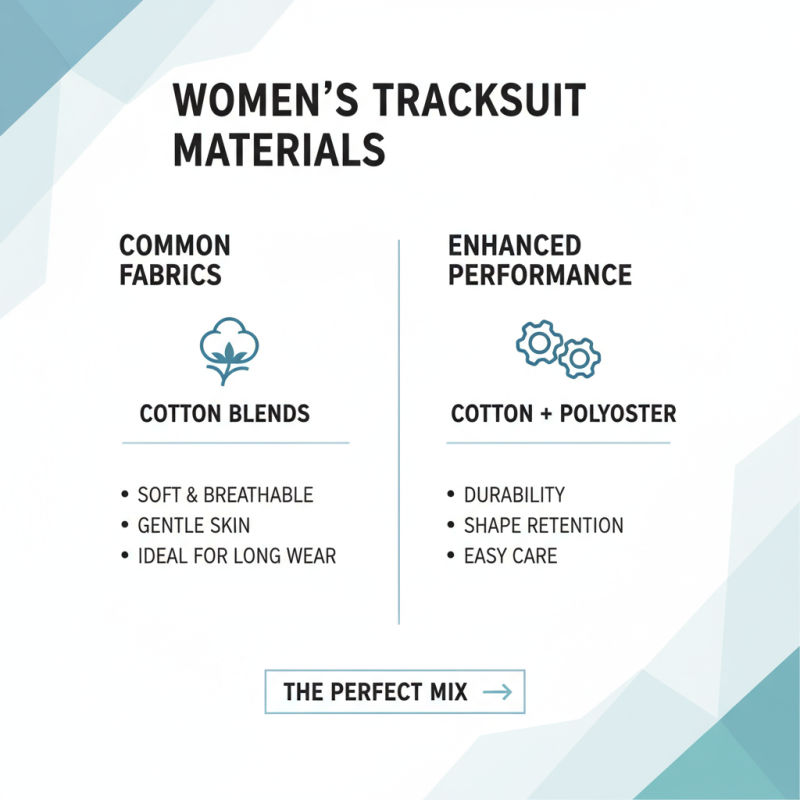 WOMEN'S TRACKSUIT MATERIALS

COMMON FABRICS

COTTON BLENDS

• SOFT & BREATHABLE
• GENTLE SKIN
• IDEAL FOR LONG WEAR

ENHANCED PERFORMANCE

COTTON + POLYOSTER

• DURABILITY
• SHAPE RETENTION
• EASY CARE

THE PERFECT MIX →